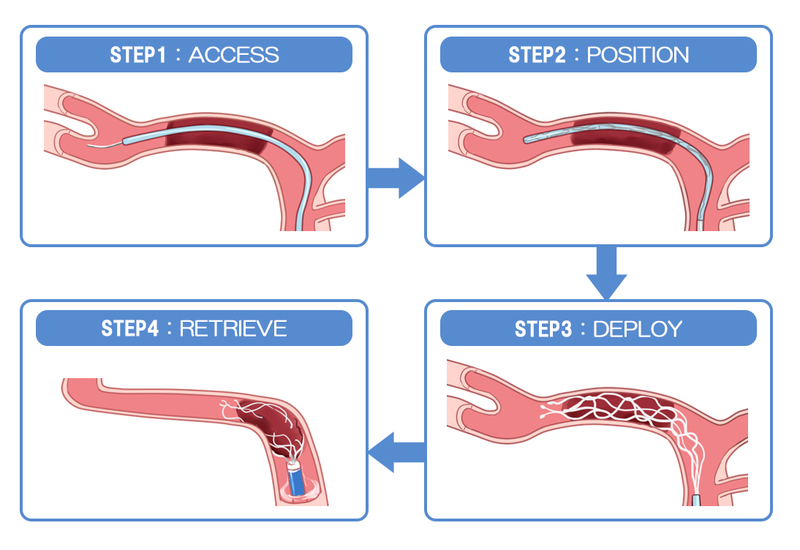 STEP1 : ACCESS

STEP2 : POSITION

STEP3 : DEPLOY

STEP4 : RETRIEVE